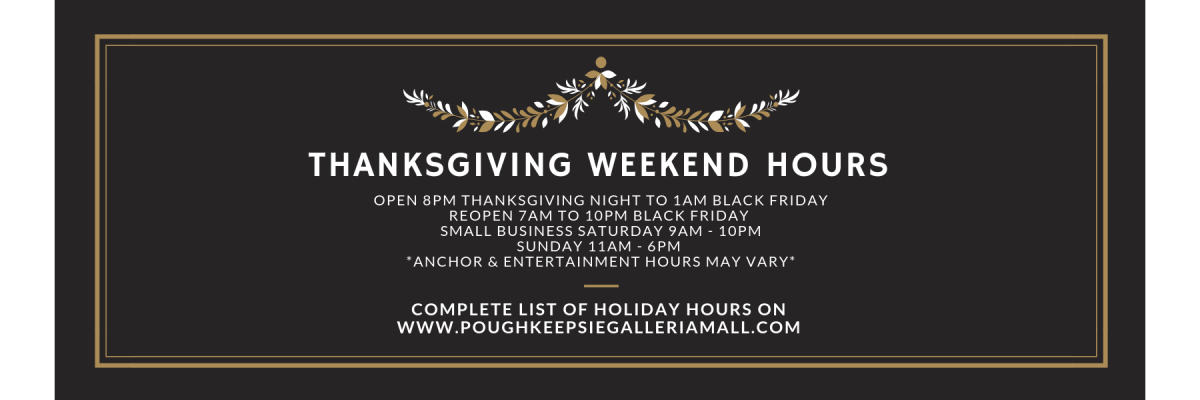 THANKSGIVING WEEKEND HOURS

OPEN 8PM THANKSGIVING NIGHT TO 1AM BLACK FRIDAY
REOPEN 7AM TO 10PM BLACK FRIDAY
SMALL BUSINESS SATURDAY 9AM - 10PM
SUNDAY 11AM - 6PM
*ANCHOR & ENTERTAINMENT HOURS MAY VARY*

COMPLETE LIST OF HOLIDAY HOURS ON
WWW.POUGHKEEPSIEGALLERIAMALL.COM